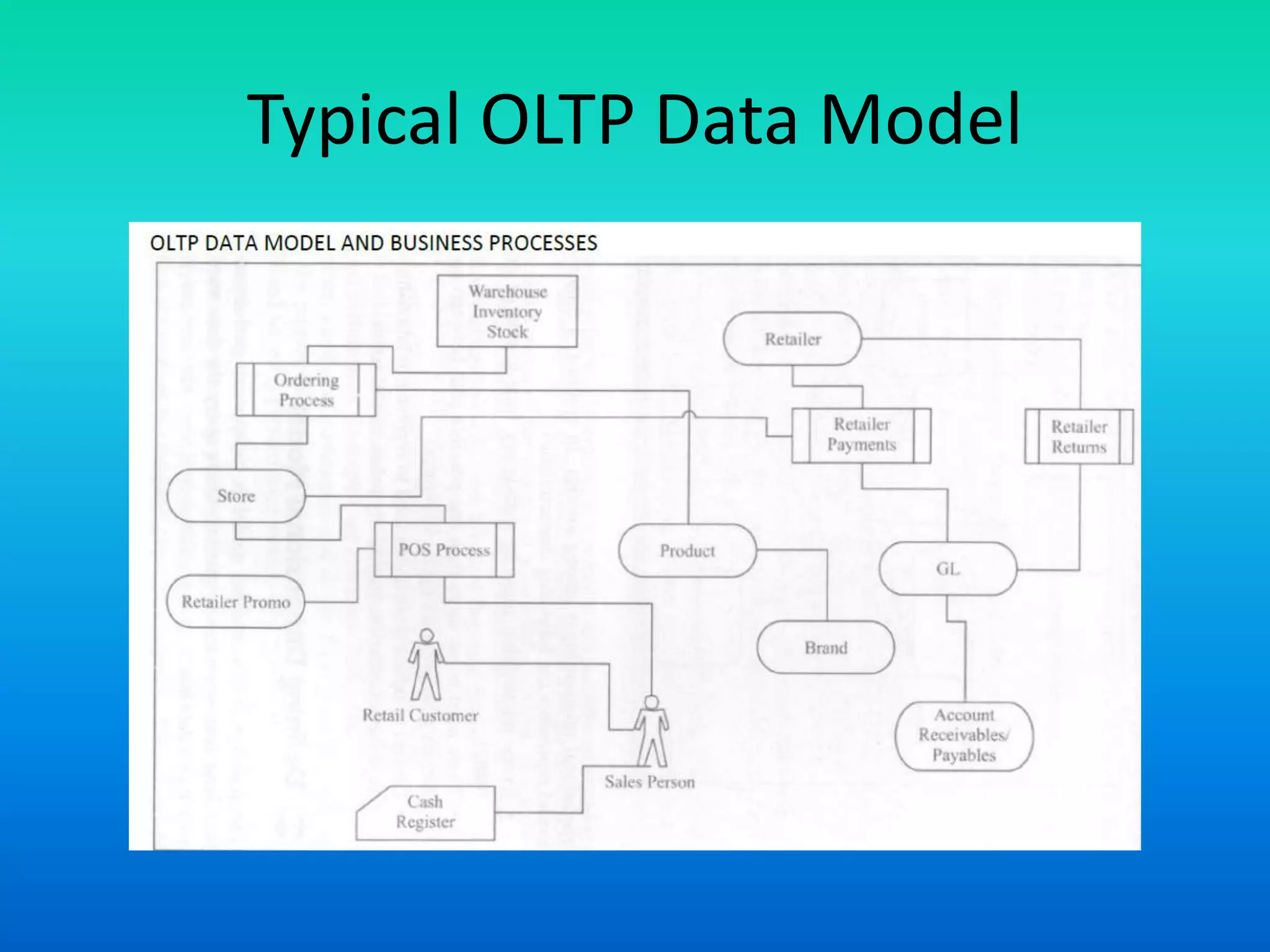 Typical OLTP Data Model

OLTP DATA MODEL AND BUSINESS PROCESSES

Warehouse Inventory Stock

Retailer

Ordering Process

Retailer Payments

Retailer Returns

Store

POS Process

Product

GL

Retailer Promo

Brand

Retail Customer

Sales Person

Account Receivables/ Payables

Cash Register